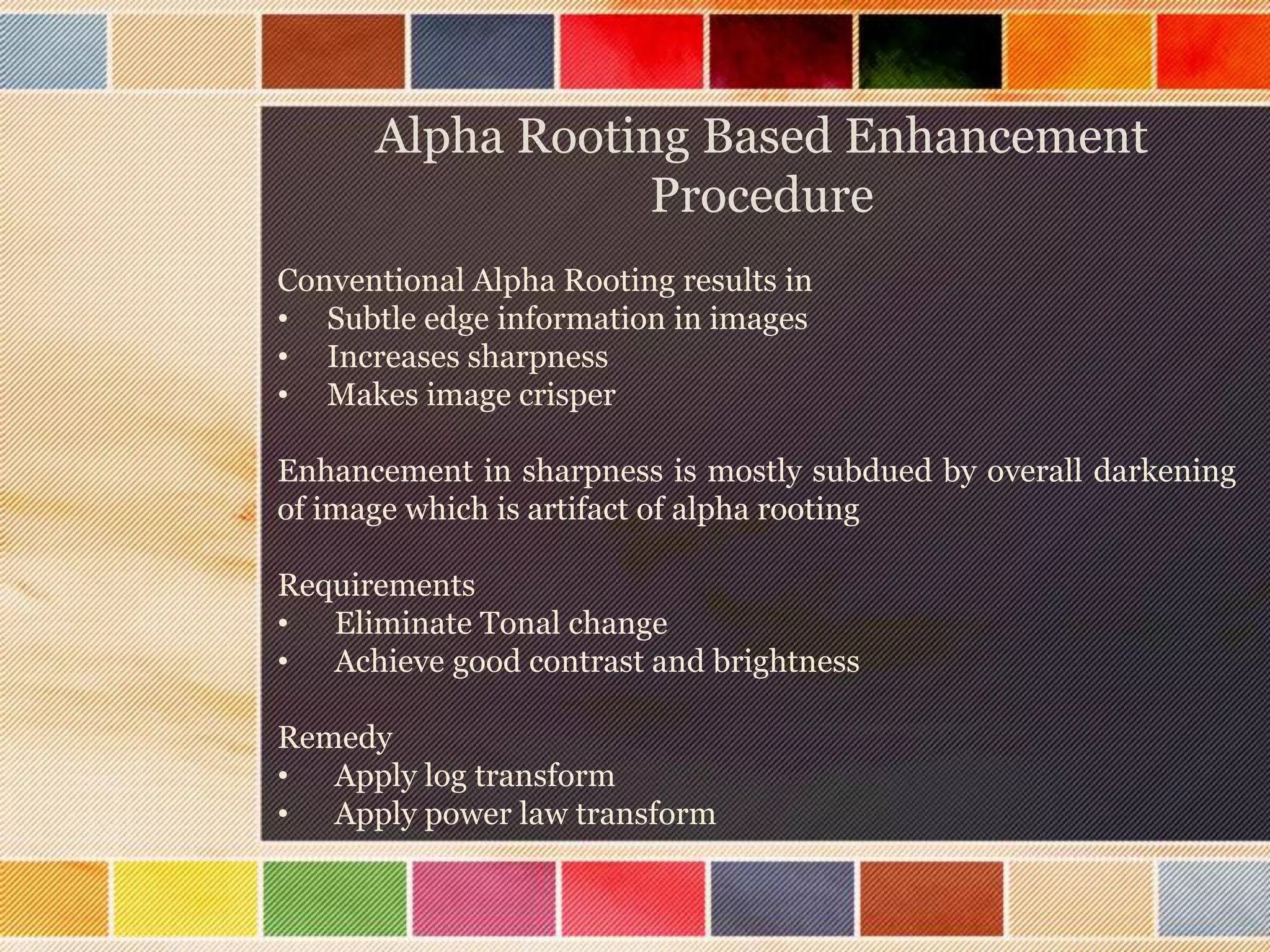 Alpha Rooting Based Enhancement Procedure

Conventional Alpha Rooting results in
• Subtle edge information in images
• Increases sharpness
• Makes image crisper

Enhancement in sharpness is mostly subdued by overall darkening of image which is artifact of alpha rooting

Requirements
• Eliminate Tonal change
• Achieve good contrast and brightness

Remedy
• Apply log transform
• Apply power law transform